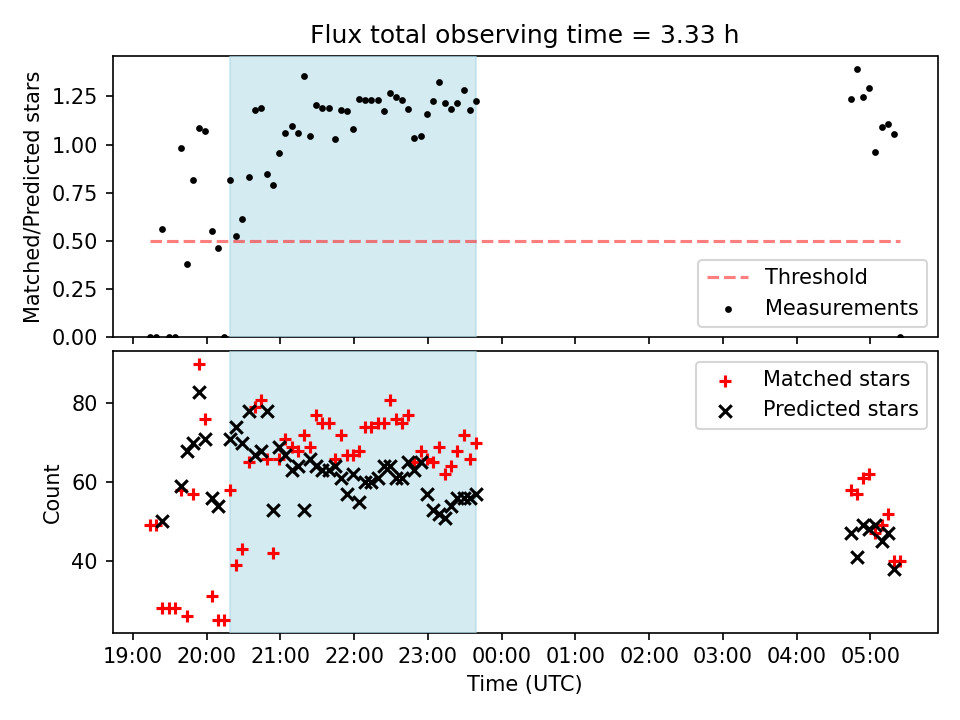 Flux total observing time = 3.33 h

Matched/Predicted stars

1.25
1.00
0.75
0.50
0.25
0.00

Threshold
Measurements

Count

80
60
40

Matched stars
Predicted stars

19:00 20:00 21:00 22:00 23:00 00:00 01:00 02:00 03:00 04:00 05:00

Time (UTC)